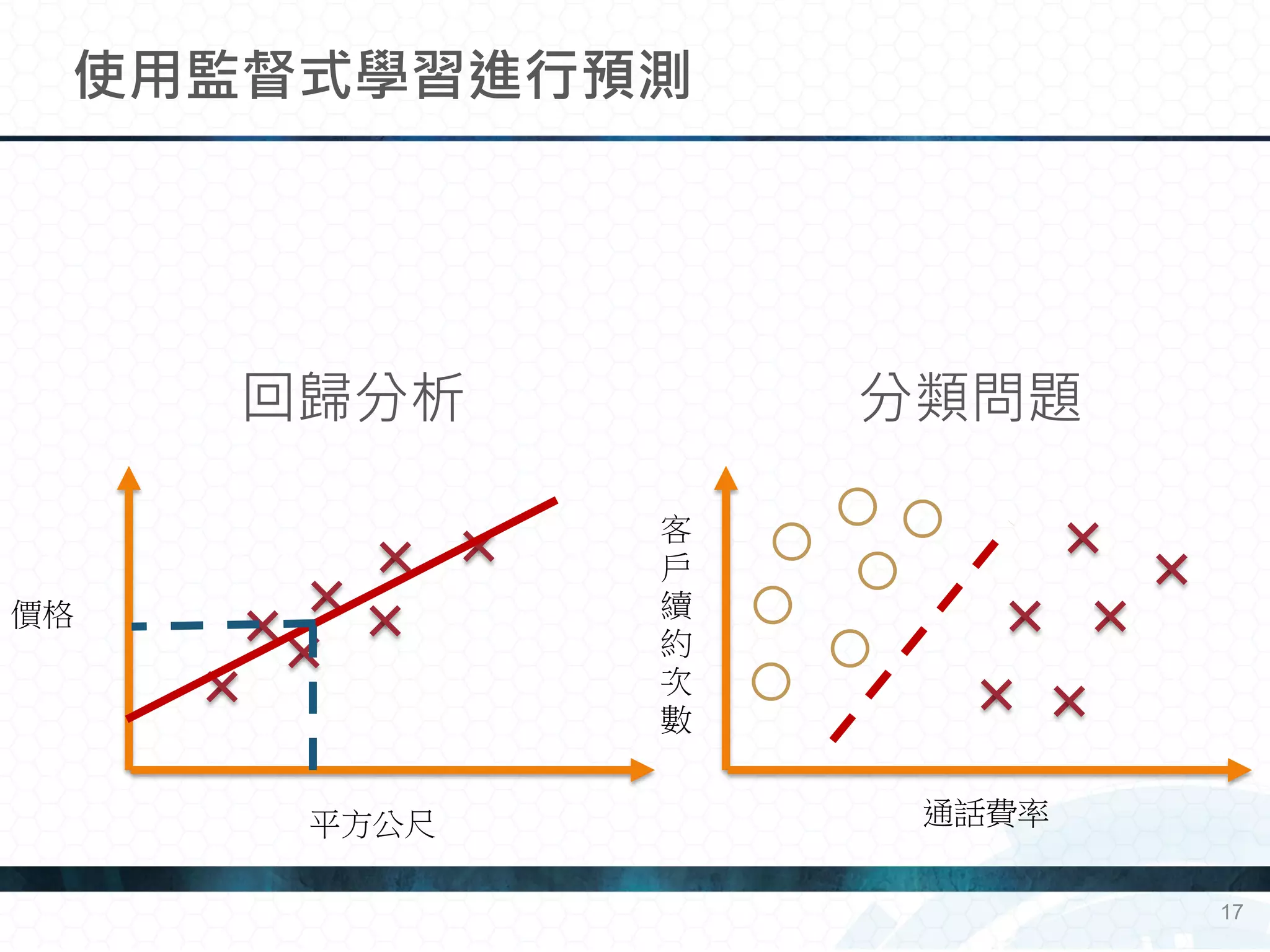 使用監督式學習進行預測

回歸分析

價格

平方公尺

分類問題

客戶續約次數

通話費率

17